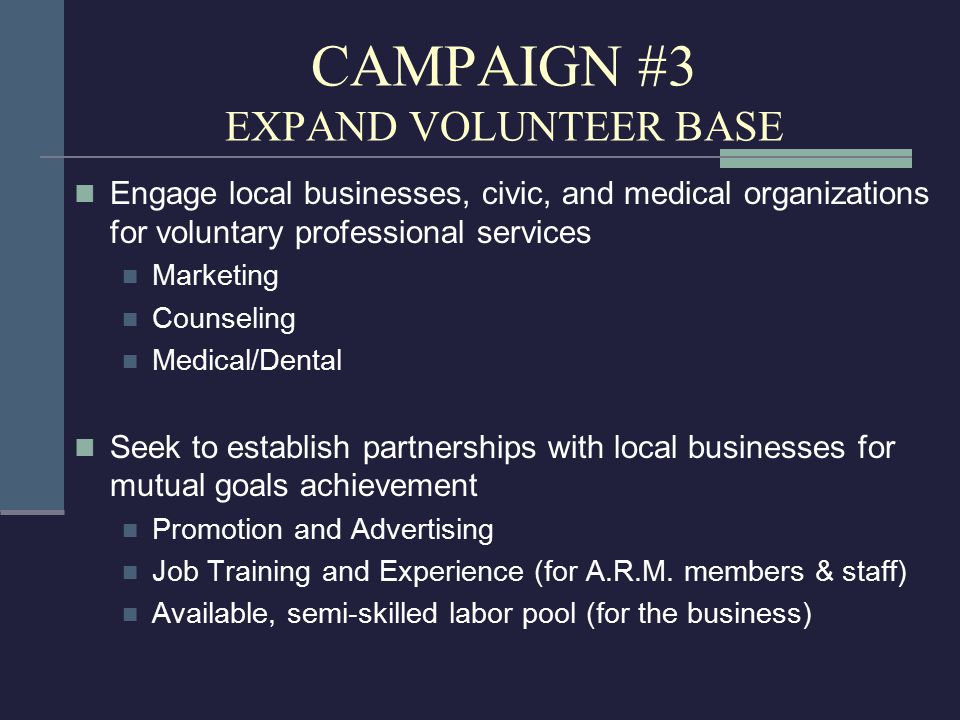 CAMPAIGN #3
EXPAND VOLUNTEER BASE

Engage local businesses, civic, and medical organizations for voluntary professional services

Marketing

Counseling

Medical/Dental

Seek to establish partnerships with local businesses for mutual goals achievement

Promotion and Advertising

Job Training and Experience (for A.R.M. members & staff)

Available, semi-skilled labor pool (for the business)